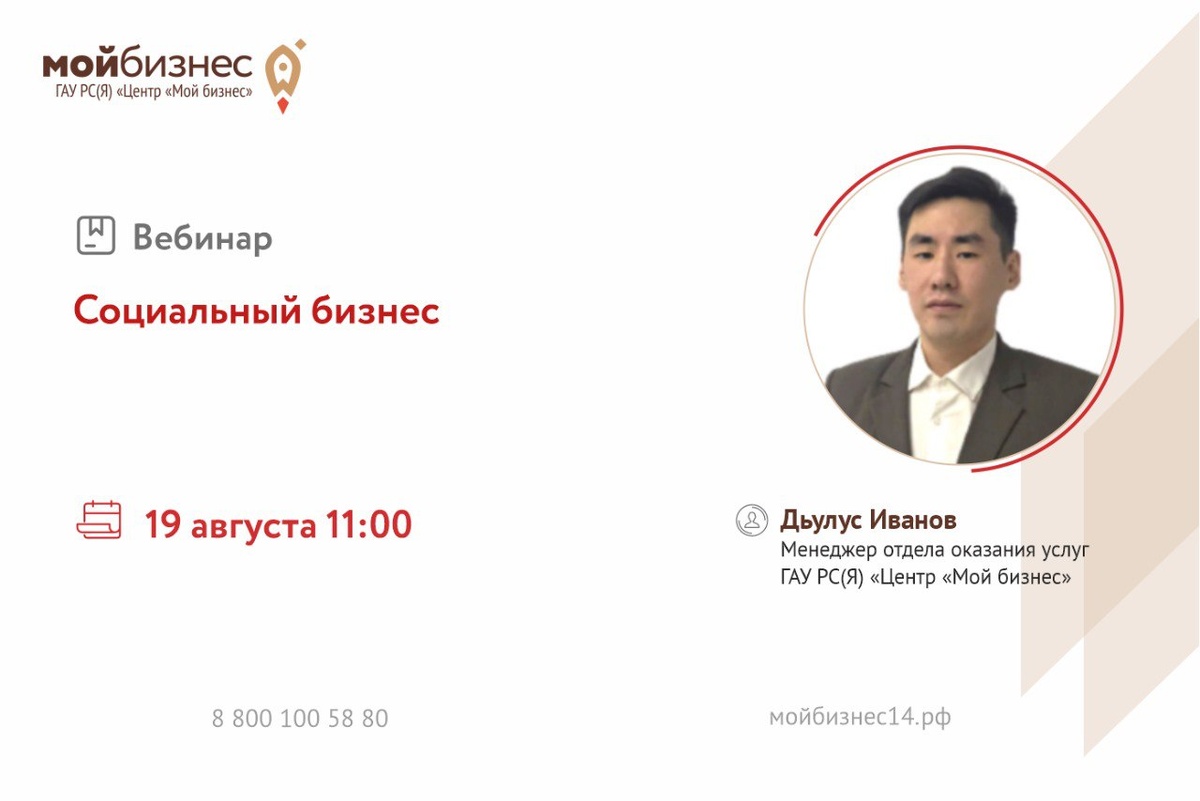 мойбизнес
ГАУ РС(Я) «Центр «Мой бизнес»

Вебинар

Социальный бизнес

19 августа 11:00

Дьулус Иванов
Менеджер отдела оказания услуг ГАУ РС(Я) «Центр «Мой бизнес»

8 800 100 58 80

мойбизнес14.рф